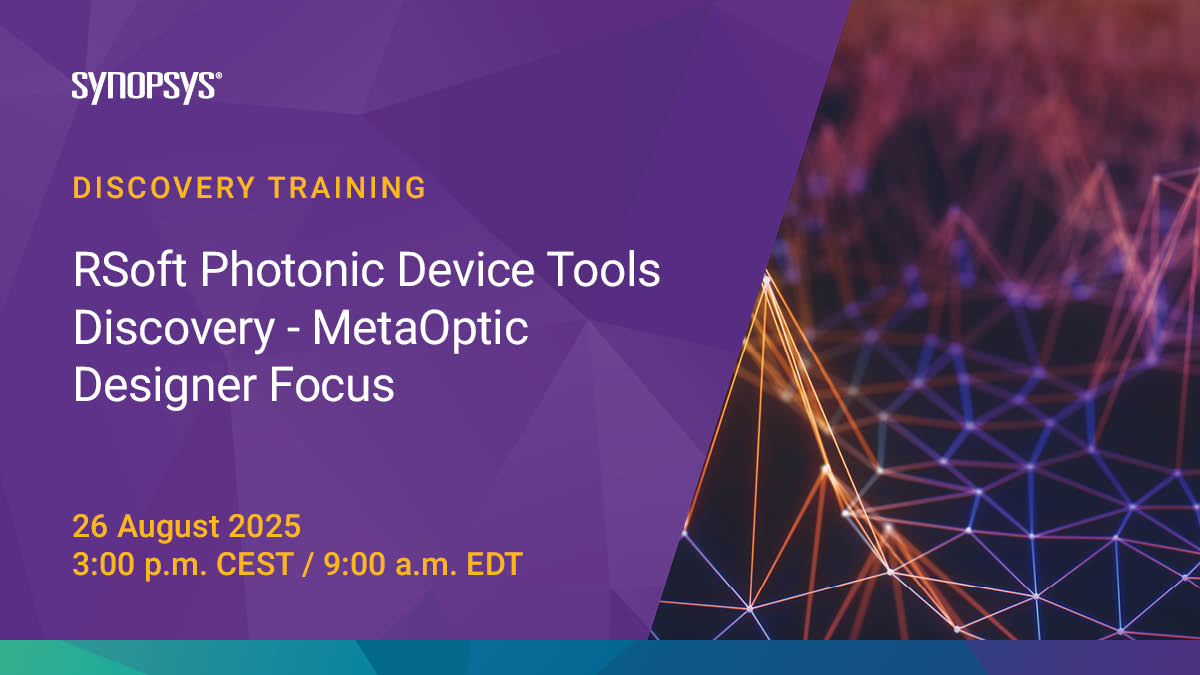 SYNOPSYS®

DISCOVERY TRAINING

RSoft Photonic Device Tools Discovery - MetaOptic Designer Focus

26 August 2025
3:00 p.m. CEST / 9:00 a.m. EDT